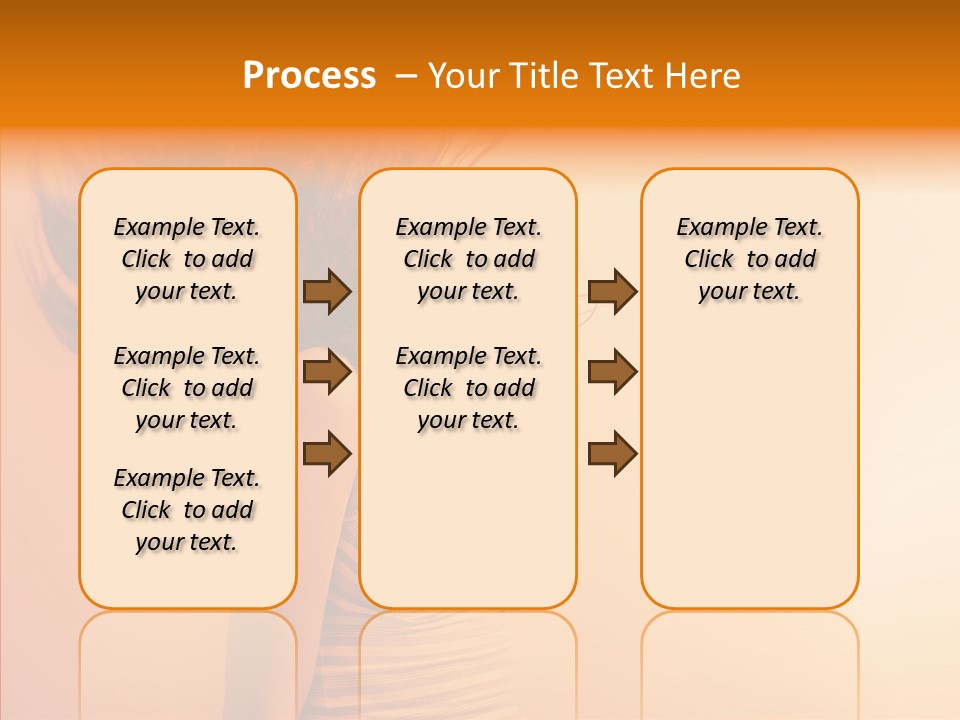 Process – Your Title Text Here

Example Text. Click to add your text.

Example Text. Click to add your text.

Example Text. Click to add your text.

Example Text. Click to add your text.

Example Text. Click to add your text.

Example Text. Click to add your text.